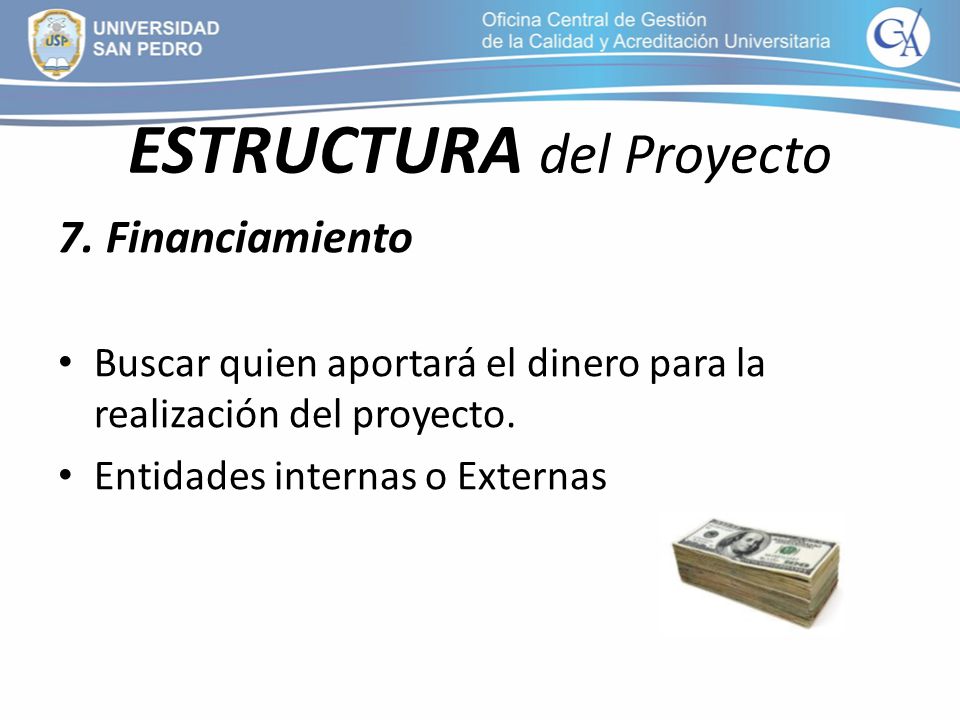 USP
UNIVERSIDAD
SAN PEDRO

Oficina Central de Gestión de la Calidad y Acreditación Universitaria

CA

ESTRUCTURA del Proyecto

7. Financiamiento

• Buscar quien aportará el dinero para la realización del proyecto.
• Entidades internas o Externas